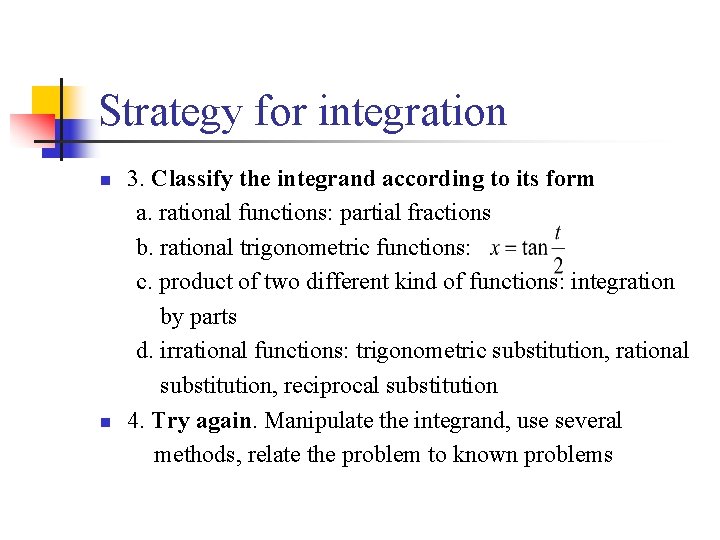 Strategy for integration

3. Classify the integrand according to its form

a. rational functions: partial fractions

b. rational trigonometric functions: $x = \tan\frac{t}{2}$

c. product of two different kind of functions: integration by parts

d. irrational functions: trigonometric substitution, rational substitution, reciprocal substitution

4. Try again. Manipulate the integrand, use several methods, relate the problem to known problems